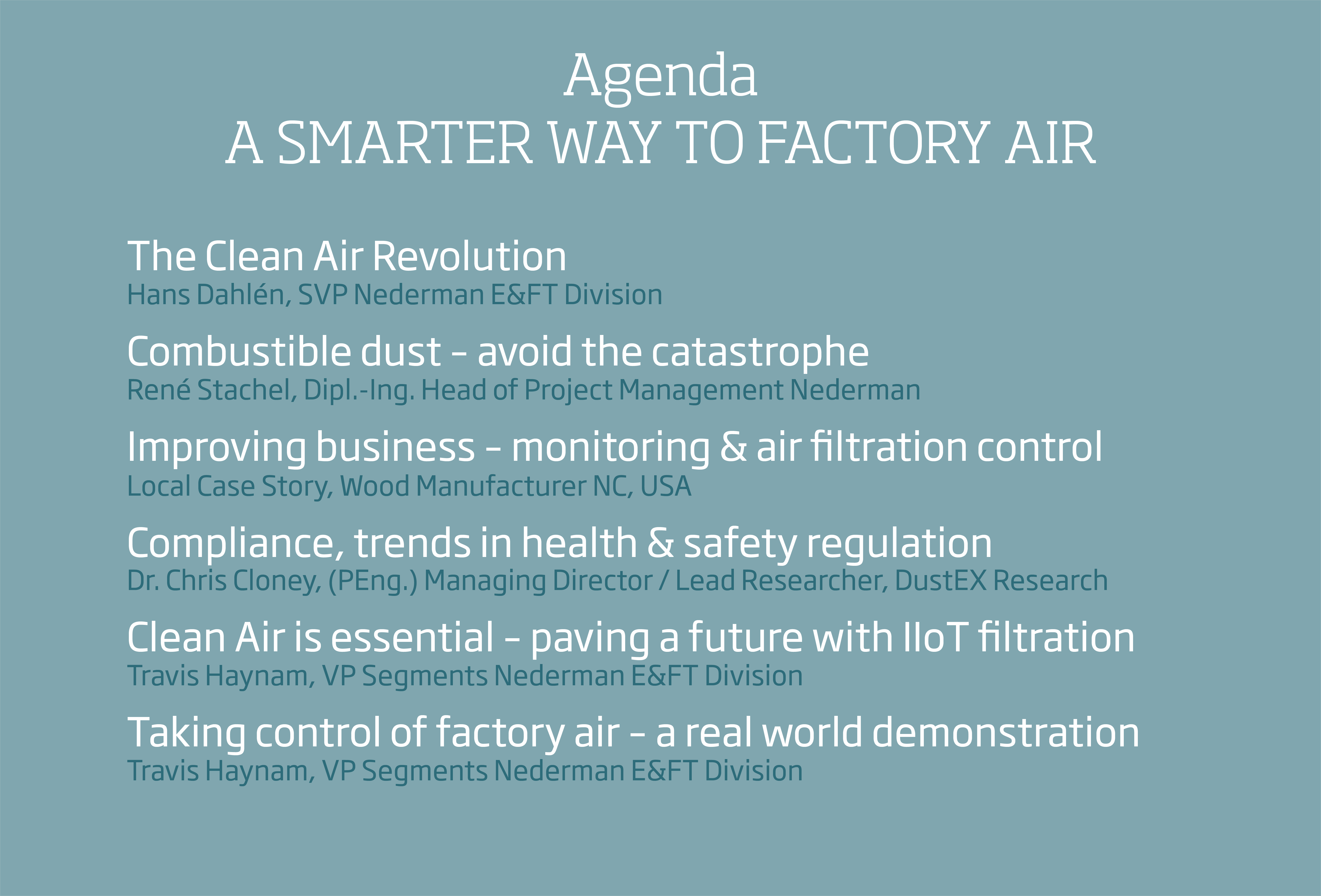 Agenda
A SMARTER WAY TO FACTORY AIR

The Clean Air Revolution
Hans Dahlén, SVP Nederman E&FT Division

Combustible dust – avoid the catastrophe
René Stachel, Dipl.-Ing. Head of Project Management Nederman

Improving business – monitoring & air filtration control
Local Case Story, Wood Manufacturer NC, USA

Compliance, trends in health & safety regulation
Dr. Chris Cloney, (PEng.) Managing Director / Lead Researcher, DustEX Research

Clean Air is essential – paving a future with IIoT filtration
Travis Haynam, VP Segments Nederman E&FT Division

Taking control of factory air – a real world demonstration
Travis Haynam, VP Segments Nederman E&FT Division